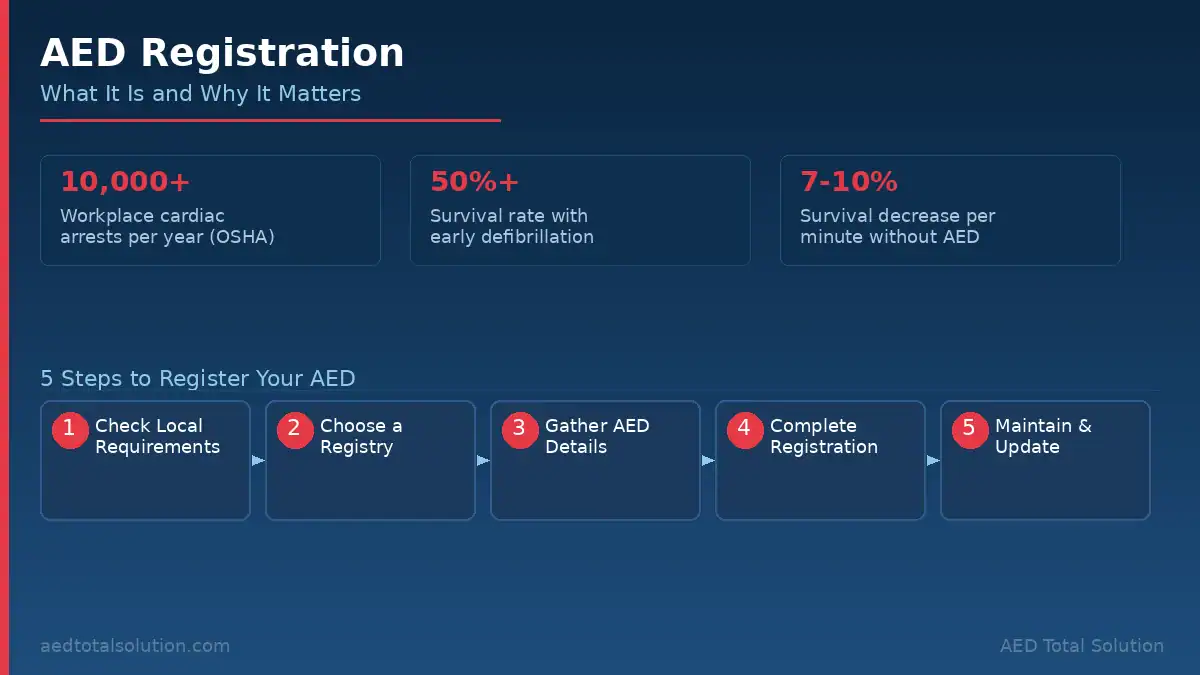 AED Registration

What It Is and Why It Matters

10,000+

Workplace cardiac arrests per year (OSHA)

50%+

Survival rate with early defibrillation

7-10%

Survival decrease per minute without AED

5 Steps to Register Your AED

1 Check Local Requirements

2 Choose a Registry

3 Gather AED Details

4 Complete Registration

5 Maintain & Update

aedtotalsolution.com

AED Total Solution